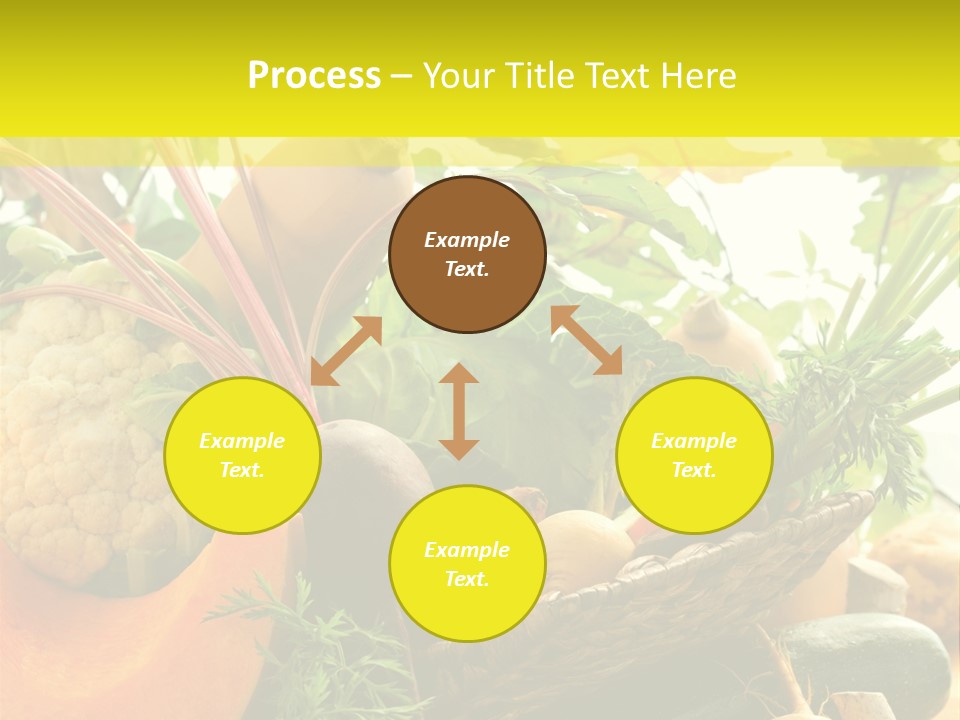 Process – Your Title Text Here

Example Text.

Example Text.

Example Text.

Example Text.